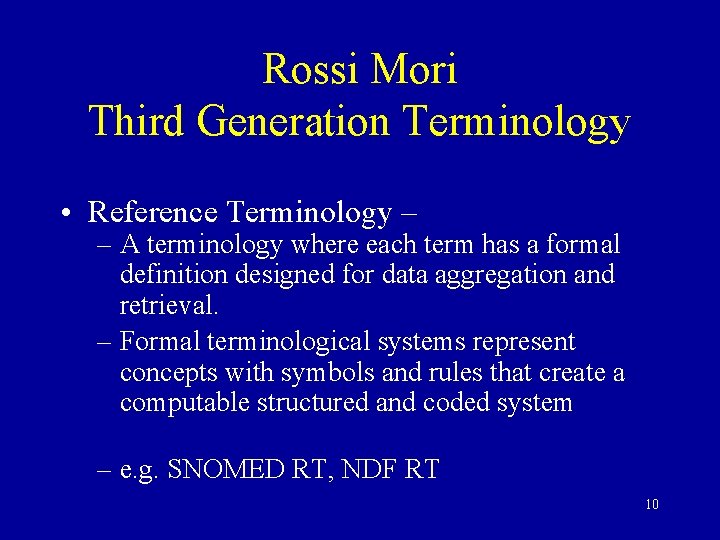 Rossi Mori
Third Generation Terminology

• Reference Terminology –
– A terminology where each term has a formal definition designed for data aggregation and retrieval.
– Formal terminological systems represent concepts with symbols and rules that create a computable structured and coded system

– e.g. SNOMED RT, NDF RT

10